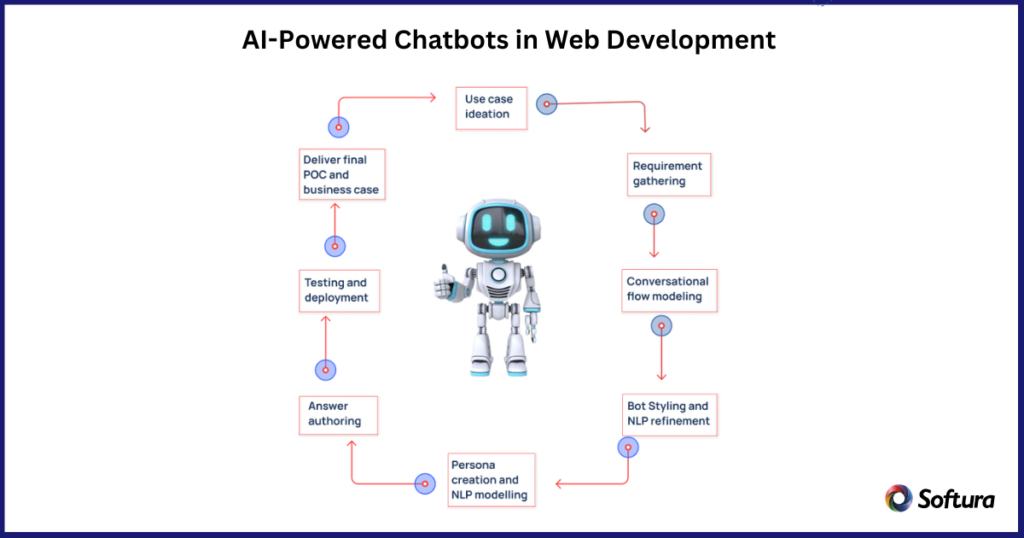 AI-Powered Chatbots in Web Development

Use case ideation

Requirement gathering

Conversational flow modeling

Bot Styling and NLP refinement

Persona creation and NLP modelling

Answer authoring

Testing and deployment

Deliver final POC and business case

Softura